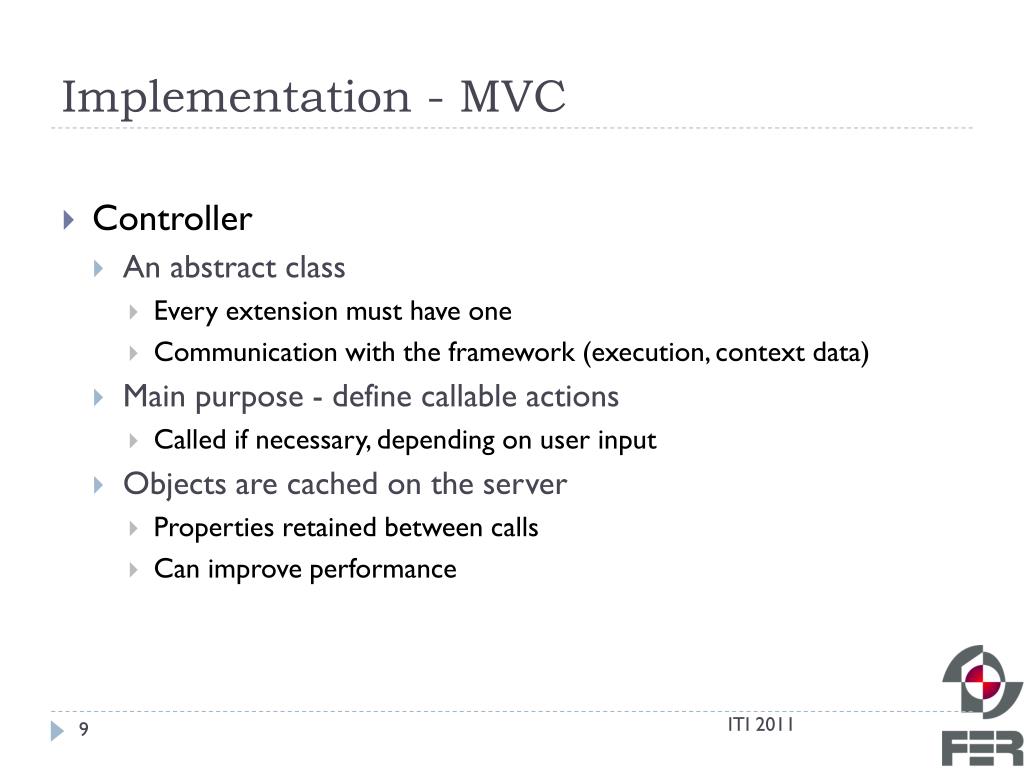 Implementation - MVC

Controller
An abstract class
Every extension must have one
Communication with the framework (execution, context data)
Main purpose - define callable actions
Called if necessary, depending on user input
Objects are cached on the server
Properties retained between calls
Can improve performance

9

ITI 2011

FER